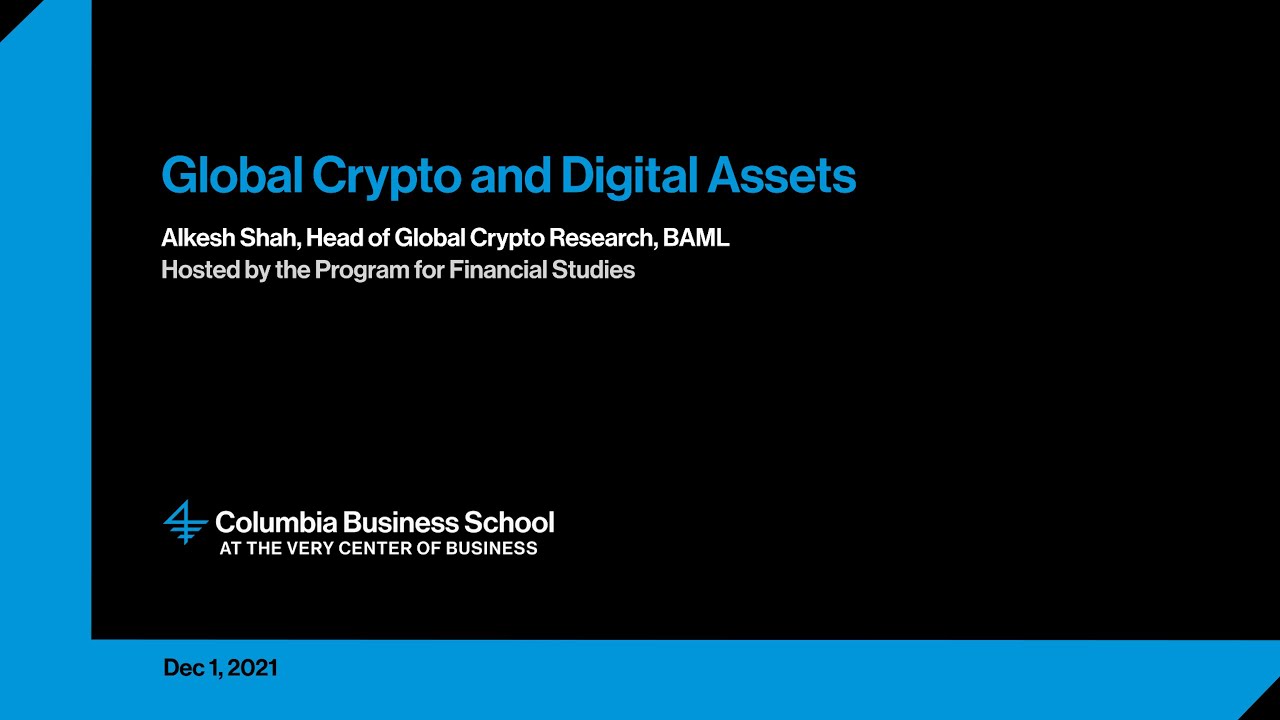 Global Crypto and Digital Assets

Alkesh Shah, Head of Global Crypto Research, BAML
Hosted by the Program for Financial Studies

Columbia Business School
AT THE VERY CENTER OF BUSINESS

Dec 1, 2021